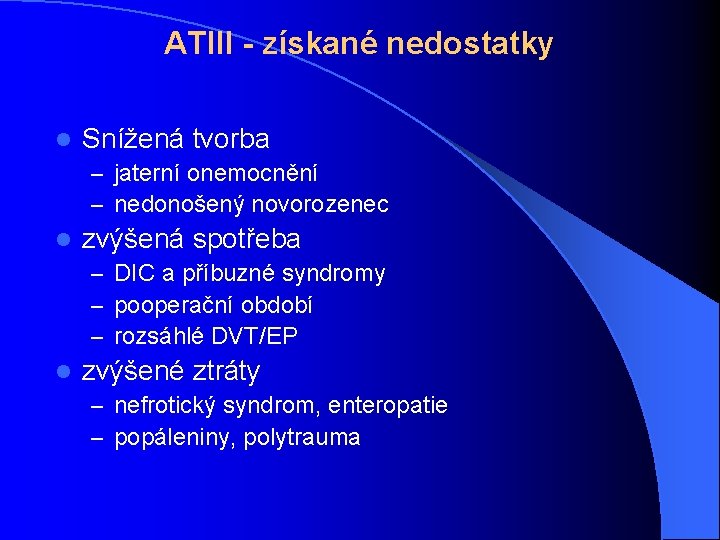 ATIII - získané nedostatky

- Snížená tvorba
  – jaterní onemocnění
  – nedonošený novorozenec
- zvýšená spotřeba
  – DIC a příbuzné syndromy
  – pooperační období
  – rozsáhlé DVT/EP
- zvýšené ztráty
  – nefrotický syndrom, enteropatie
  – popáleniny, polytrauma